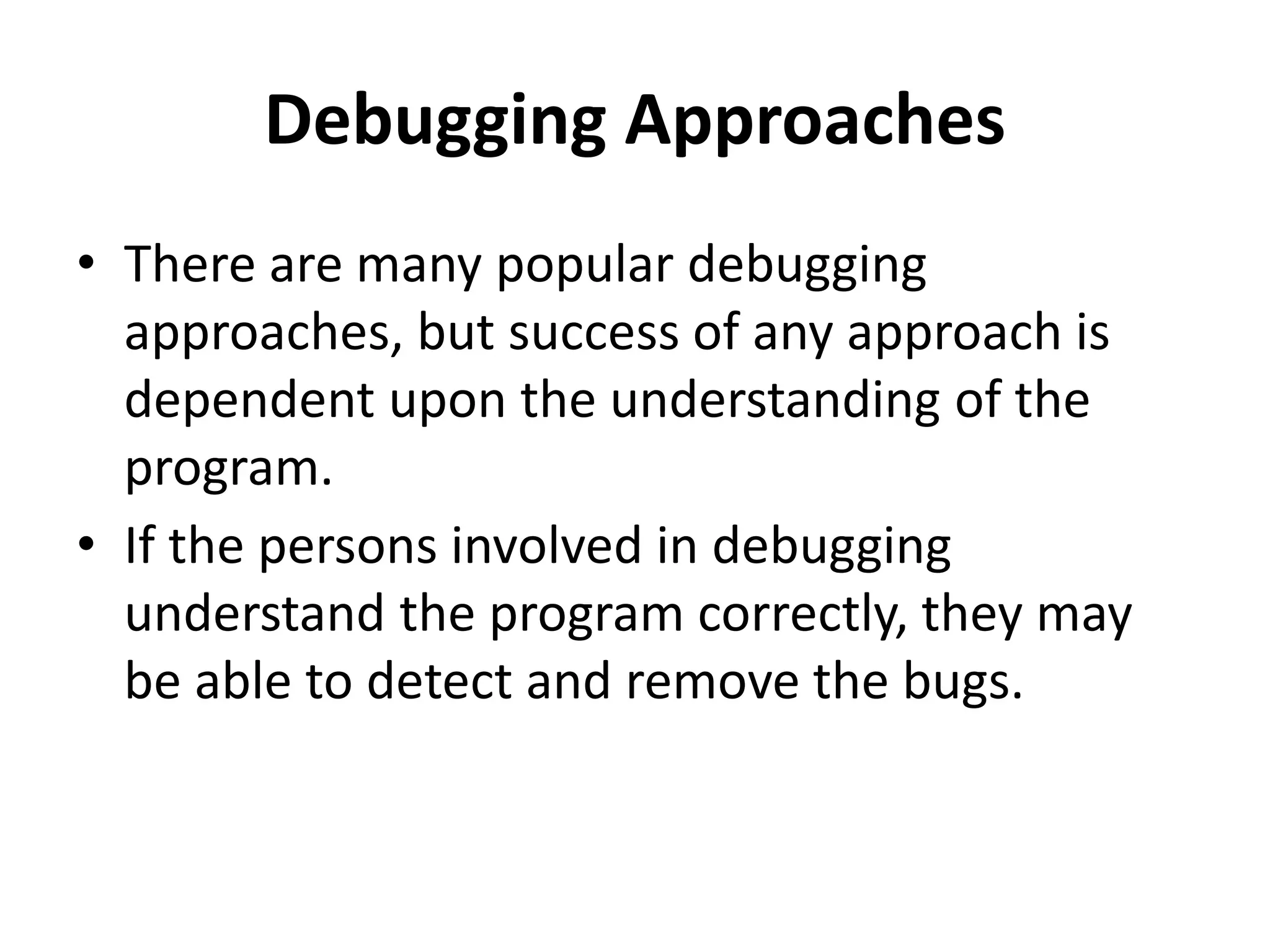 Debugging Approaches

• There are many popular debugging approaches, but success of any approach is dependent upon the understanding of the program.

• If the persons involved in debugging understand the program correctly, they may be able to detect and remove the bugs.